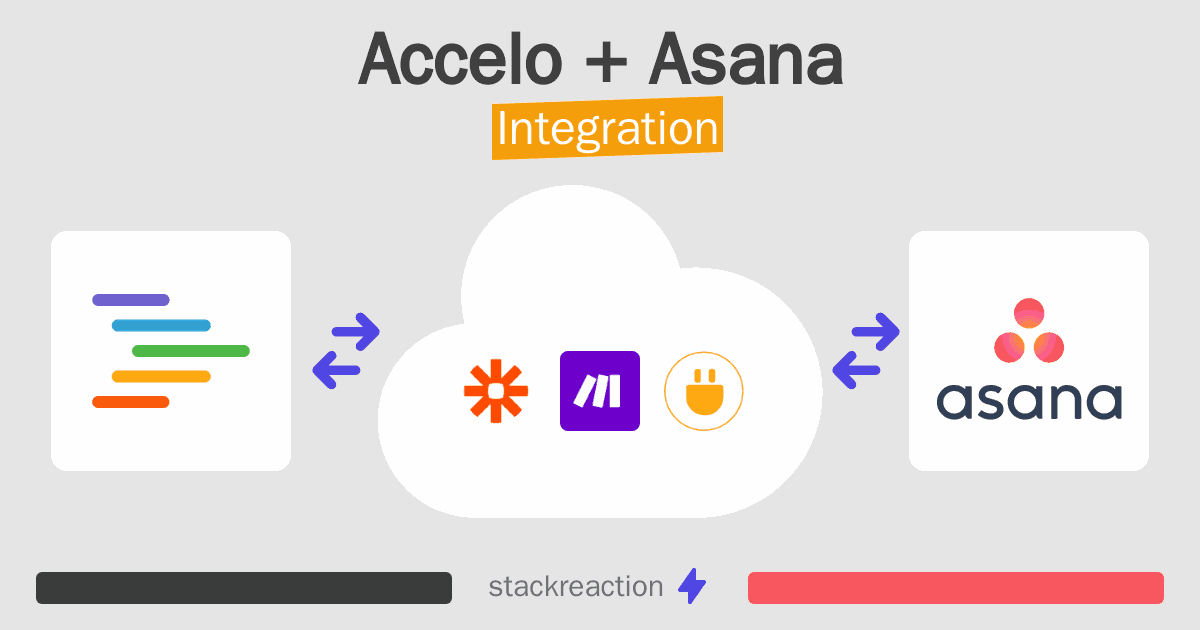 Accelo + Asana
Integration

asana

stackreaction